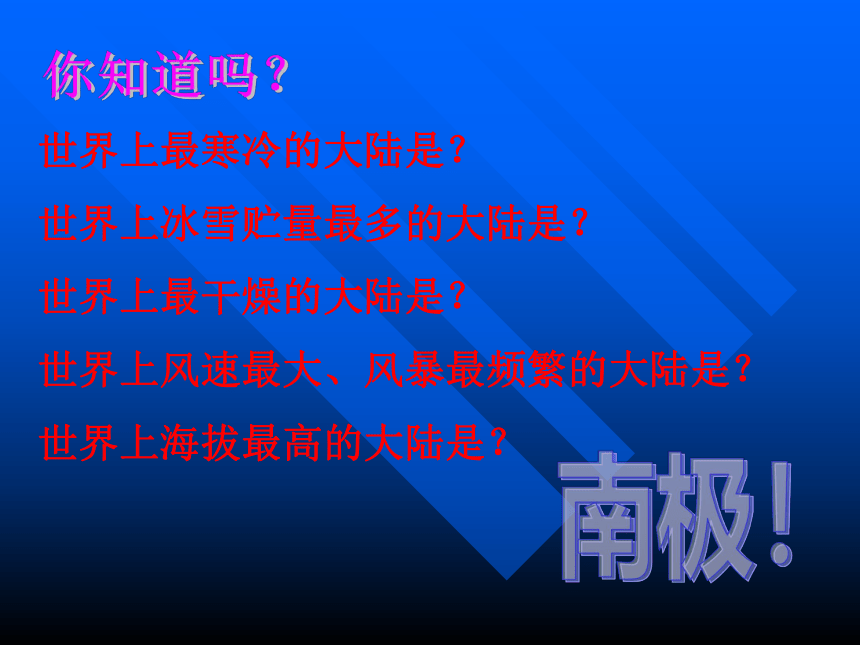 你知道吗？

世界上最寒冷的大陆是？

世界上冰雪贮量最多的大陆是？

世界上最干燥的大陆是？

世界上风速最大、风暴最频繁的大陆是？

世界上海拔最高的大陆是？

南极！